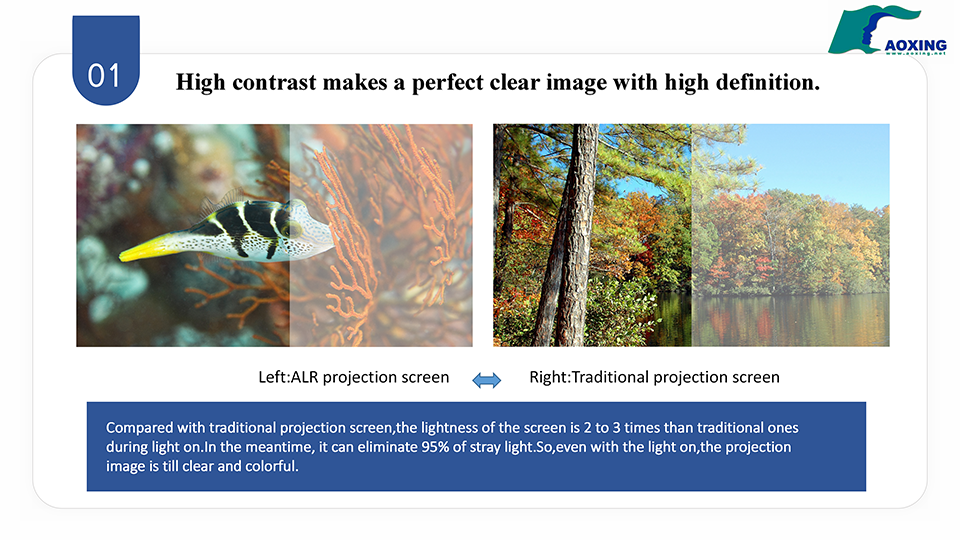 AOXING
www.aoxing.net

01

High contrast makes a perfect clear image with high definition.

Left:ALR projection screen

Right:Traditional projection screen

Compared with traditional projection screen,the lightness of the screen is 2 to 3 times than traditional ones during light on.In the meantime, it can eliminate 95% of stray light.So,even with the light on,the projection image is till clear and colorful.